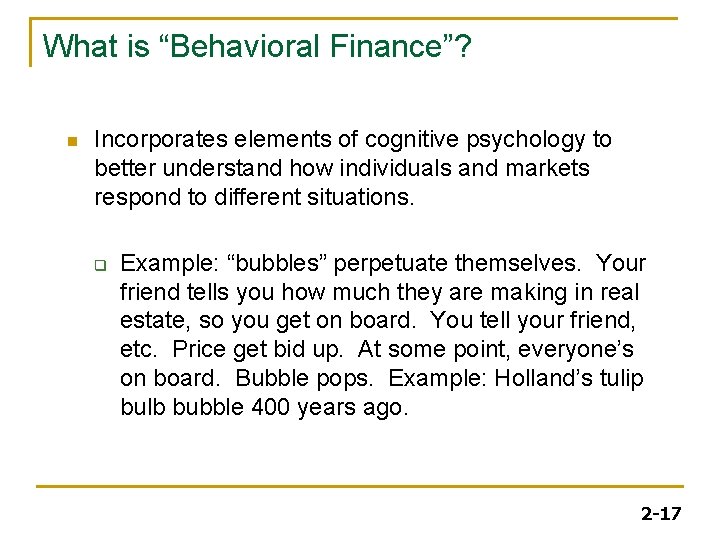 What is “Behavioral Finance”?

Incorporates elements of cognitive psychology to better understand how individuals and markets respond to different situations.

Example: “bubbles” perpetuate themselves. Your friend tells you how much they are making in real estate, so you get on board. You tell your friend, etc. Price get bid up. At some point, everyone’s on board. Bubble pops. Example: Holland’s tulip bulb bubble 400 years ago.

2-17